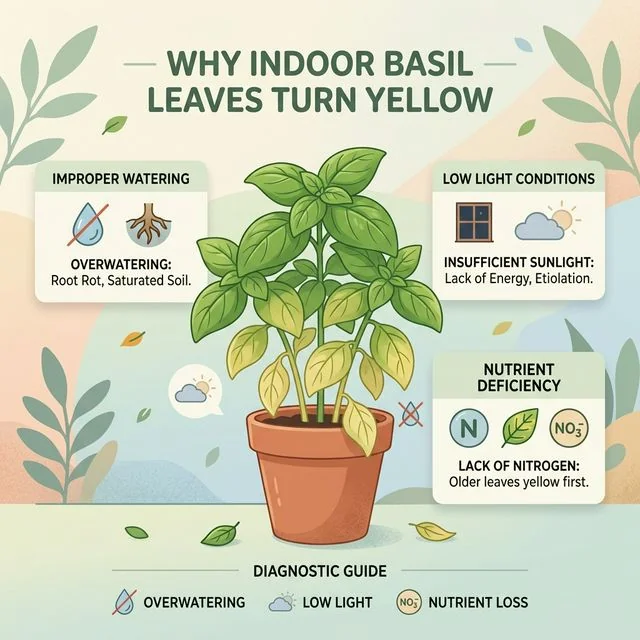 WHY INDOOR BASIL LEAVES TURN YELLOW

IMPROPER WATERING

OVERWATERING:
Root Rot, Saturated Soil.

LOW LIGHT CONDITIONS

INSUFFICIENT SUNLIGHT:
Lack of Energy, Etiolation.

NUTRIENT DEFICIENCY

N

$NO_3^-$

LACK OF NITROGEN:
Older leaves yellow first.

DIAGNOSTIC GUIDE

OVERWATERING

LOW LIGHT

$NO_3^-$ NUTRIENT LOSS